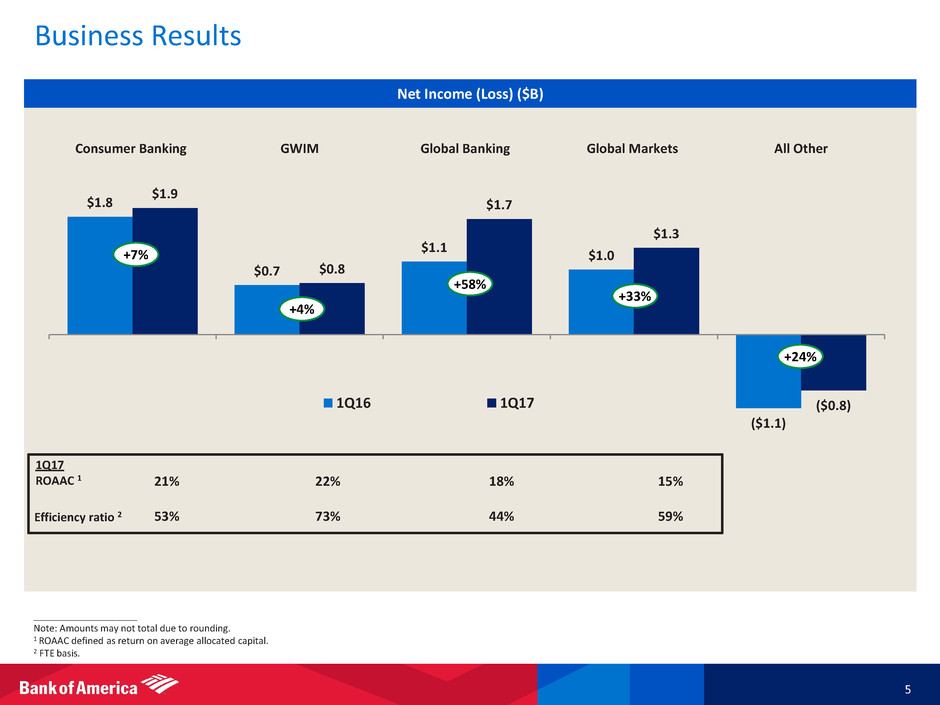 Business Results

Net Income (Loss) ($B)

Consumer Banking GWIM Global Banking Global Markets All Other

$1.8 $1.9 +7%

$0.7 $0.8 +4%

$1.1 $1.7 +58%

$1.0 $1.3 +33%

($1.1) ($0.8) +24%

1Q16 1Q17

| 1Q17 | | | | |
|---|---|---|---|---|
| ROAAC $^1$ | 21% | 22% | 18% | 15% |
| Efficiency ratio $^2$ | 53% | 73% | 44% | 59% |

Note: Amounts may not total due to rounding.
$^1$ ROAAC defined as return on average allocated capital.
$^2$ FTE basis.

Bank of America

5